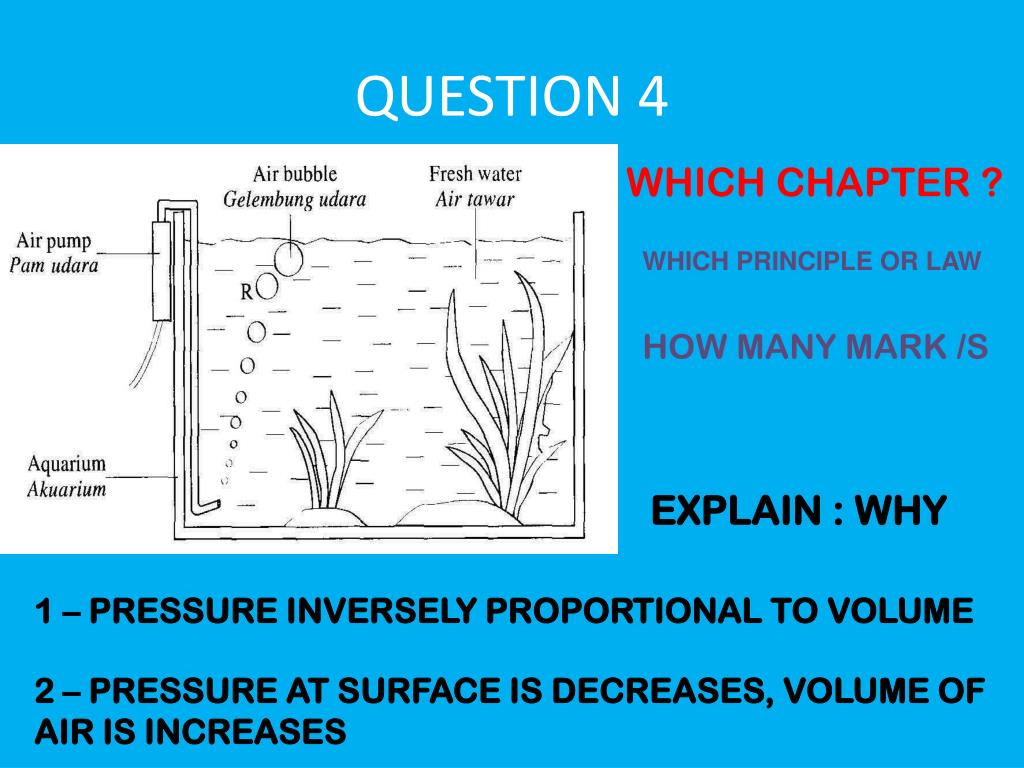 QUESTION 4

Air bubble
Gelembung udara

Fresh water
Air tawar

Air pump
Pam udara

R

Aquarium
Akuarium

WHICH CHAPTER ?

WHICH PRINCIPLE OR LAW

HOW MANY MARK /S

EXPLAIN : WHY

1 – PRESSURE INVERSELY PROPORTIONAL TO VOLUME

2 – PRESSURE AT SURFACE IS DECREASES, VOLUME OF AIR IS INCREASES